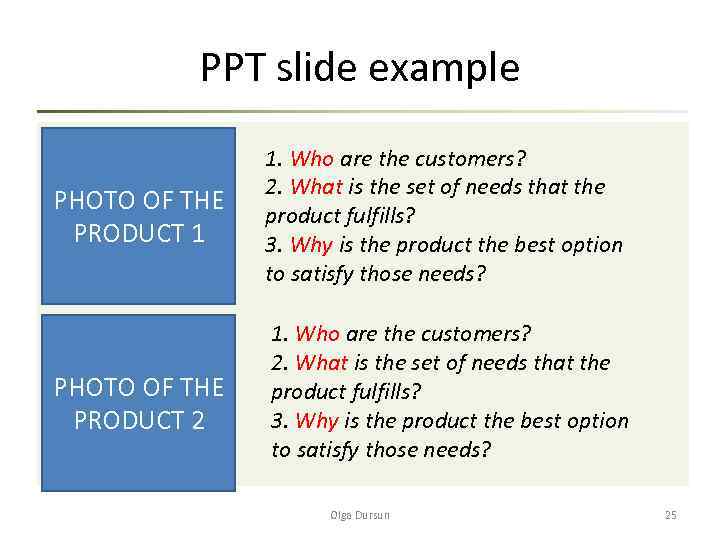 PPT slide example

PHOTO OF THE PRODUCT 1

1. Who are the customers?
2. What is the set of needs that the product fulfills?
3. Why is the product the best option to satisfy those needs?

PHOTO OF THE PRODUCT 2

1. Who are the customers?
2. What is the set of needs that the product fulfills?
3. Why is the product the best option to satisfy those needs?

Olga Dursun

25